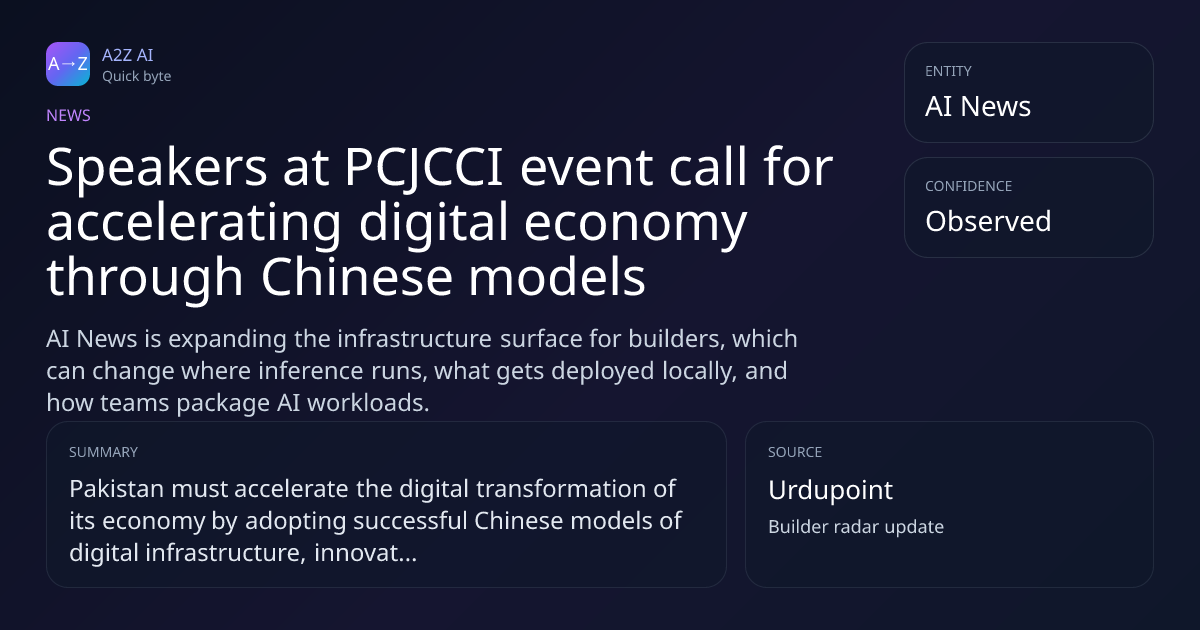 A→Z
A2Z AI
Quick byte

NEWS

Speakers at PCJCCI event call for accelerating digital economy through Chinese models

AI News is expanding the infrastructure surface for builders, which can change where inference runs, what gets deployed locally, and how teams package AI workloads.

ENTITY
AI News

CONFIDENCE
Observed

SUMMARY
Pakistan must accelerate the digital transformation of its economy by adopting successful Chinese models of digital infrastructure, innovat...

SOURCE
Urdupoint
Builder radar update